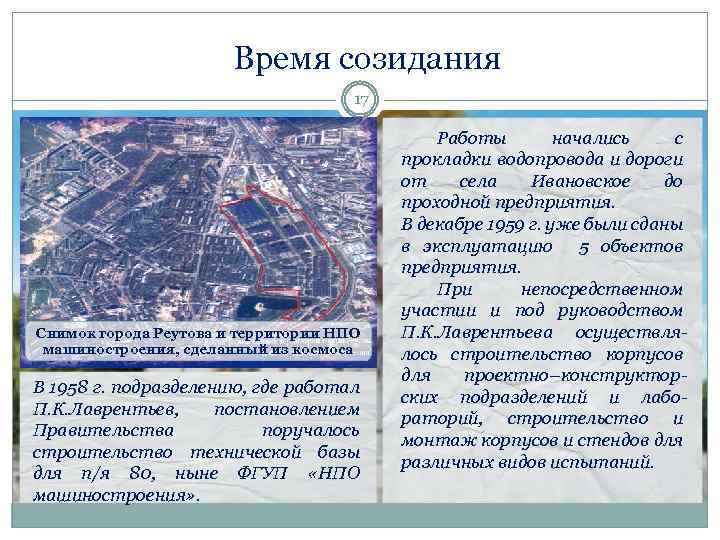 Время созидания

17

Снимок города Реутова и территории НПО машиностроения, сделанный из космоса

В 1958 г. подразделению, где работал П.К.Лаврентьев, постановлением Правительства поручалось строительство технической базы для п/я 80, ныне ФГУП «НПО машиностроения».

Работы начались с прокладки водопровода и дороги от села Ивановское до проходной предприятия.

В декабре 1959 г. уже были сданы в эксплуатацию 5 объектов предприятия.

При непосредственном участии и под руководством П.К.Лаврентьева осуществлялось строительство корпусов для проектно–конструкторских подразделений и лабораторий, строительство и монтаж корпусов и стендов для различных видов испытаний.